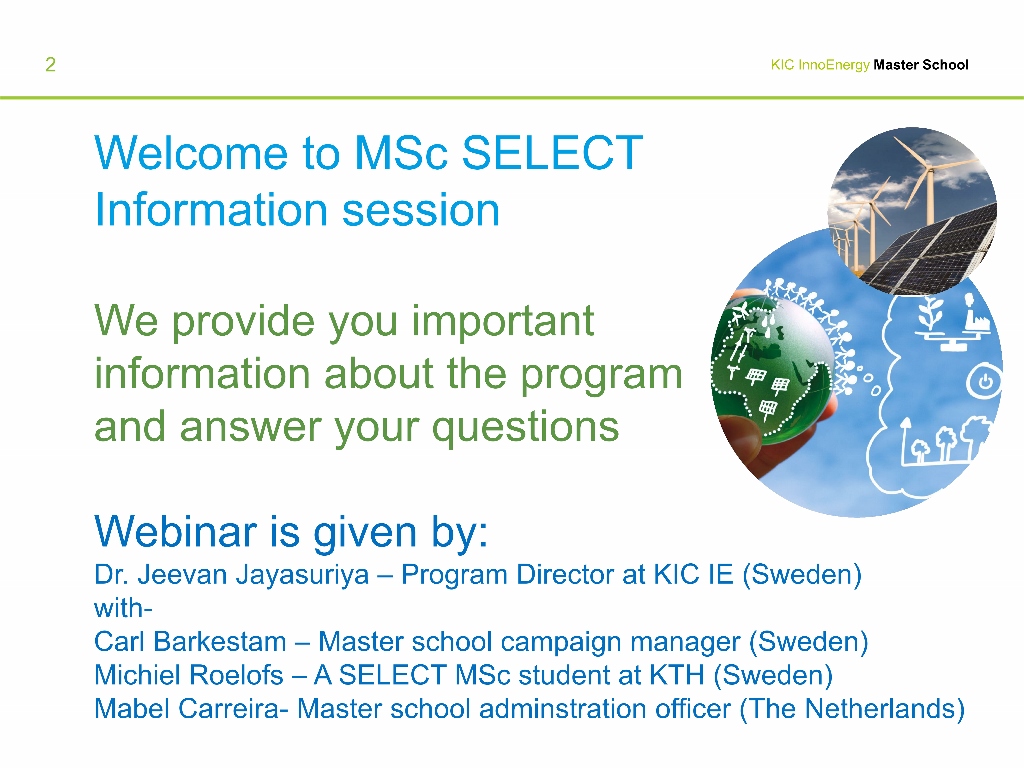 2

KIC InnoEnergy Master School

Welcome to MSc SELECT Information session

We provide you important information about the program and answer your questions

Webinar is given by:
Dr. Jeevan Jayasuriya – Program Director at KIC IE (Sweden)
with-
Carl Barkestam – Master school campaign manager (Sweden)
Michiel Roelofs – A SELECT MSc student at KTH (Sweden)
Mabel Carreira- Master school adminstration officer (The Netherlands)